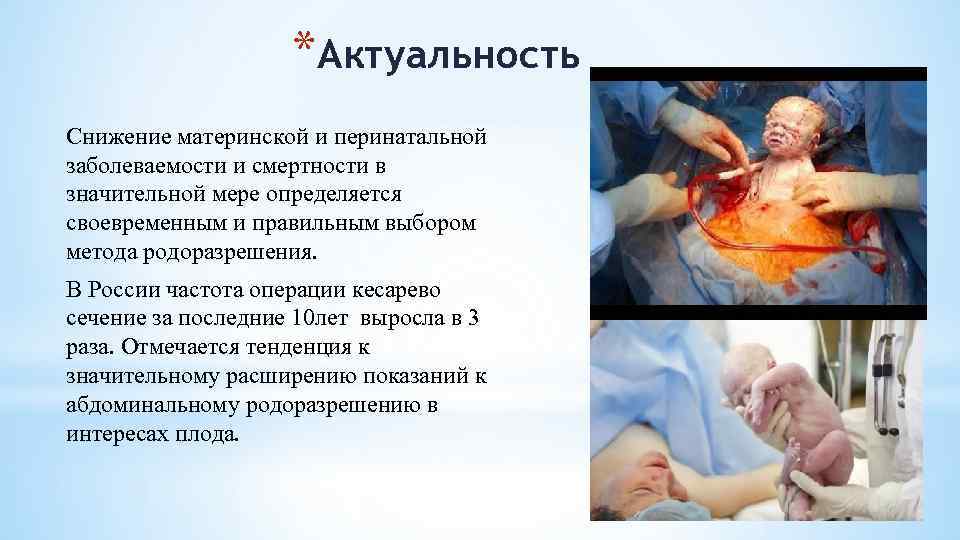 *Актуальность

Снижение материнской и перинатальной заболеваемости и смертности в значительной мере определяется своевременным и правильным выбором метода родоразрешения.

В России частота операции кесарево сечение за последние 10лет выросла в 3 раза. Отмечается тенденция к значительному расширению показаний к абдоминальному родоразрешению в интересах плода.